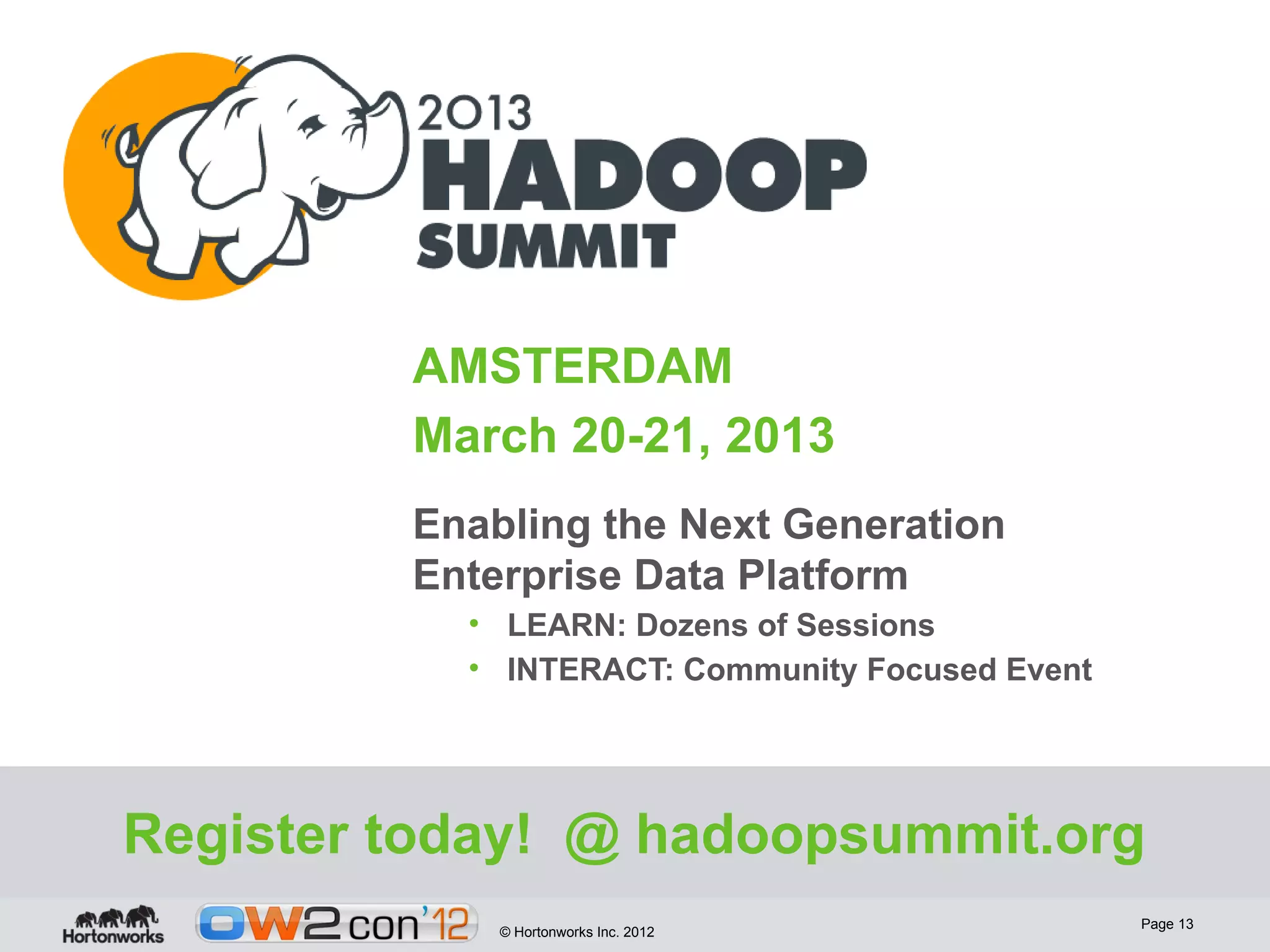 2013
HADOOP
SUMMIT

AMSTERDAM

March 20-21, 2013

Enabling the Next Generation Enterprise Data Platform

• LEARN: Dozens of Sessions
• INTERACT: Community Focused Event

Register today! @ hadoopsummit.org

Hortonworks

OW2con'12

© Hortonworks Inc. 2012

Page 13